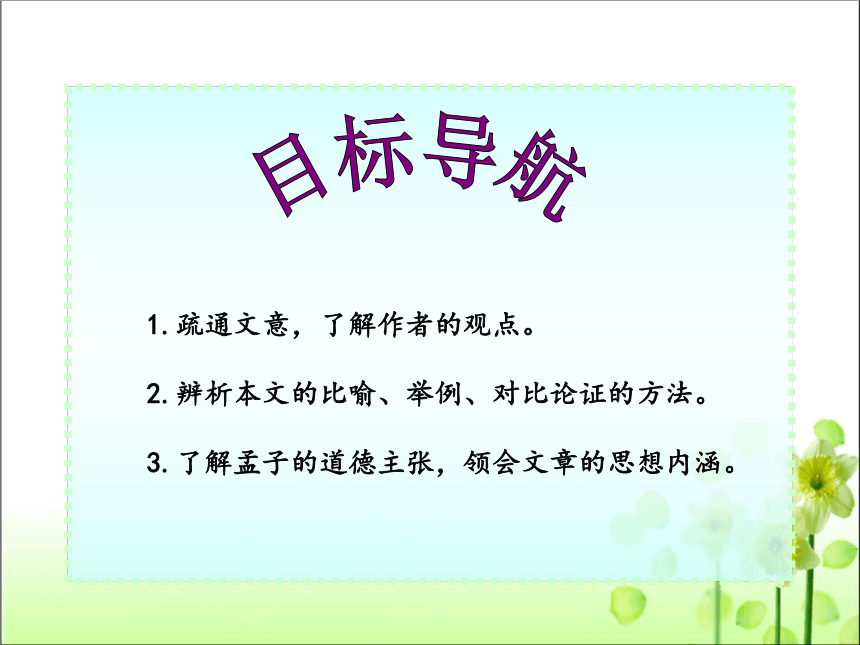 目标导航

1. 疏通文意，了解作者的观点。

2. 辨析本文的比喻、举例、对比论证的方法。

3. 了解孟子的道德主张，领会文章的思想内涵。